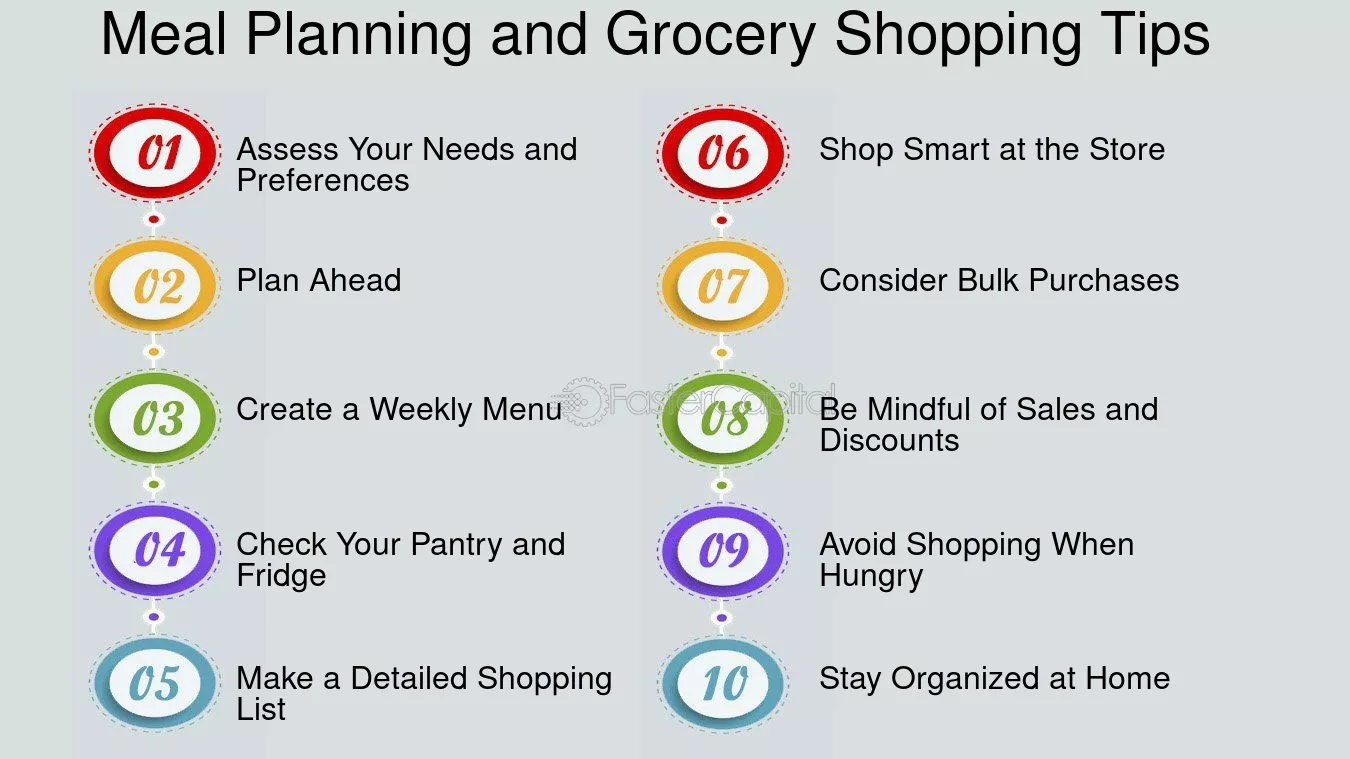 Meal Planning and Grocery Shopping Tips

01 Assess Your Needs and Preferences

02 Plan Ahead

03 Create a Weekly Menu

04 Check Your Pantry and Fridge

05 Make a Detailed Shopping List

06 Shop Smart at the Store

07 Consider Bulk Purchases

08 Be Mindful of Sales and Discounts

09 Avoid Shopping When Hungry

10 Stay Organized at Home

FasterCapital